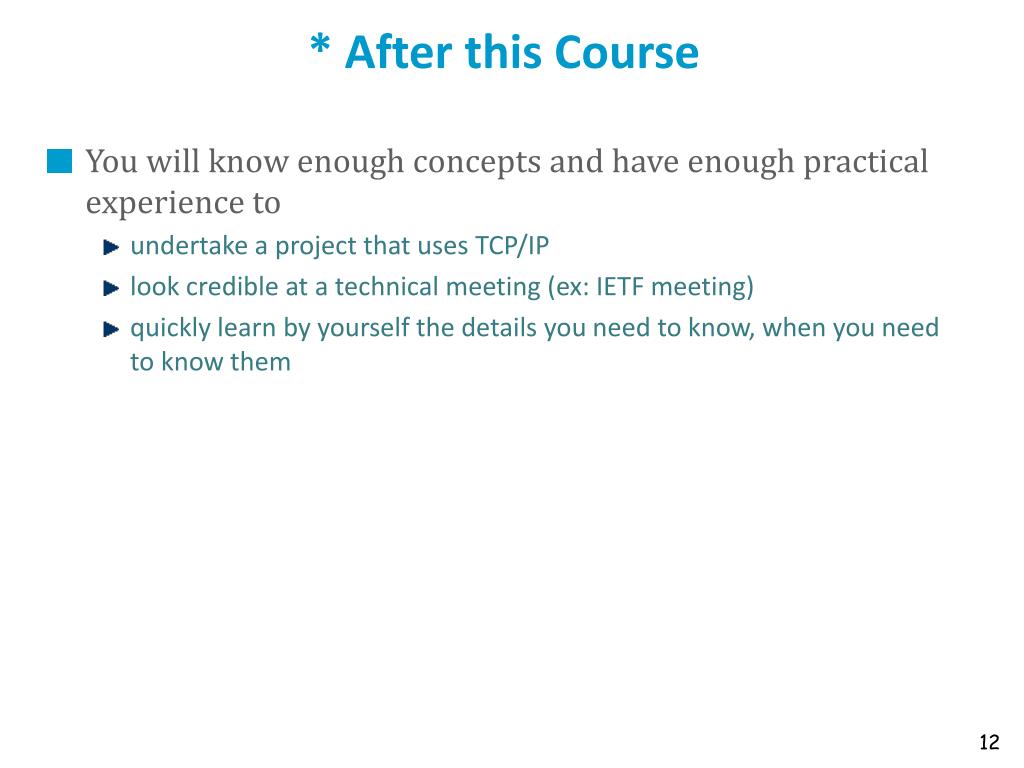 * After this Course

You will know enough concepts and have enough practical experience to

undertake a project that uses TCP/IP

look credible at a technical meeting (ex: IETF meeting)

quickly learn by yourself the details you need to know, when you need to know them

12